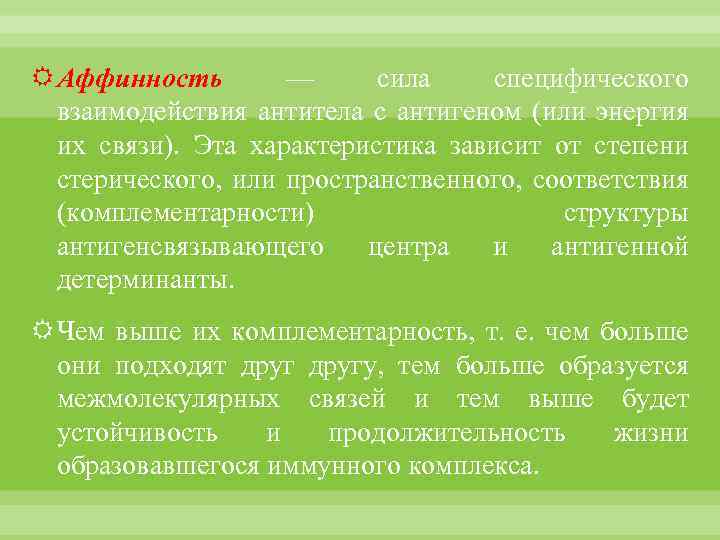 Аффинность — сила специфического взаимодействия антитела с антигеном (или энергия их связи). Эта характеристика зависит от степени стерического, или пространственного, соответствия (комплементарности) структуры антигенсвязывающего центра и антигенной детерминанты.

Чем выше их комплементарность, т. е. чем больше они подходят друг другу, тем больше образуется межмолекулярных связей и тем выше будет устойчивость и продолжительность жизни образовавшегося иммунного комплекса.